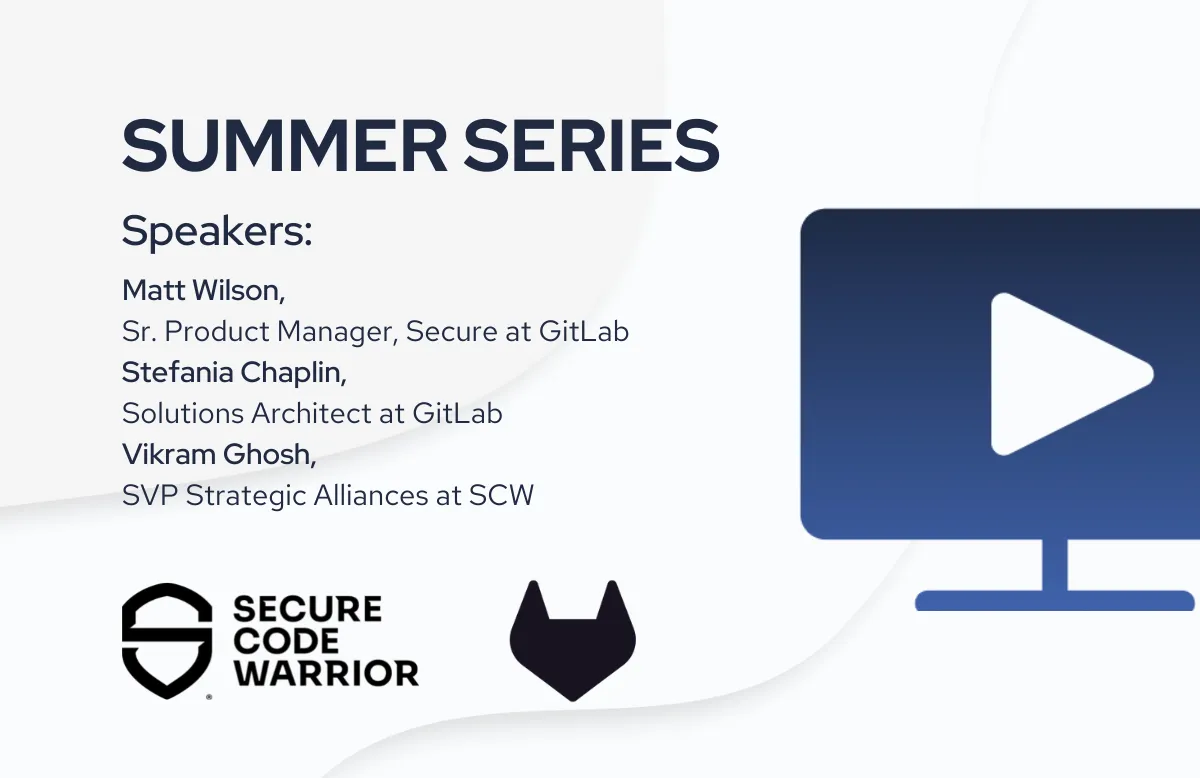 SUMMER SERIES

Speakers:

Matt Wilson,
Sr. Product Manager, Secure at GitLab
Stefania Chaplin,
Solutions Architect at GitLab
Vikram Ghosh,
SVP Strategic Alliances at SCW

SECURE CODE WARRIOR